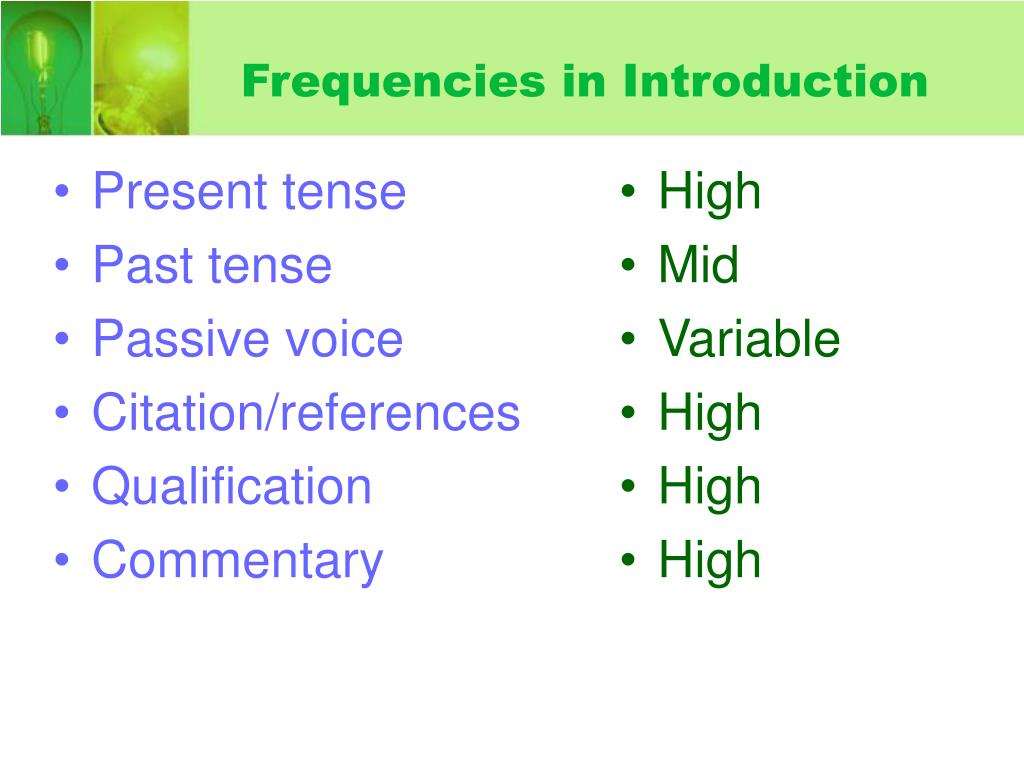 Frequencies in Introduction

• Present tense
• Past tense
• Passive voice
• Citation/references
• Qualification
• Commentary

• High
• Mid
• Variable
• High
• High
• High